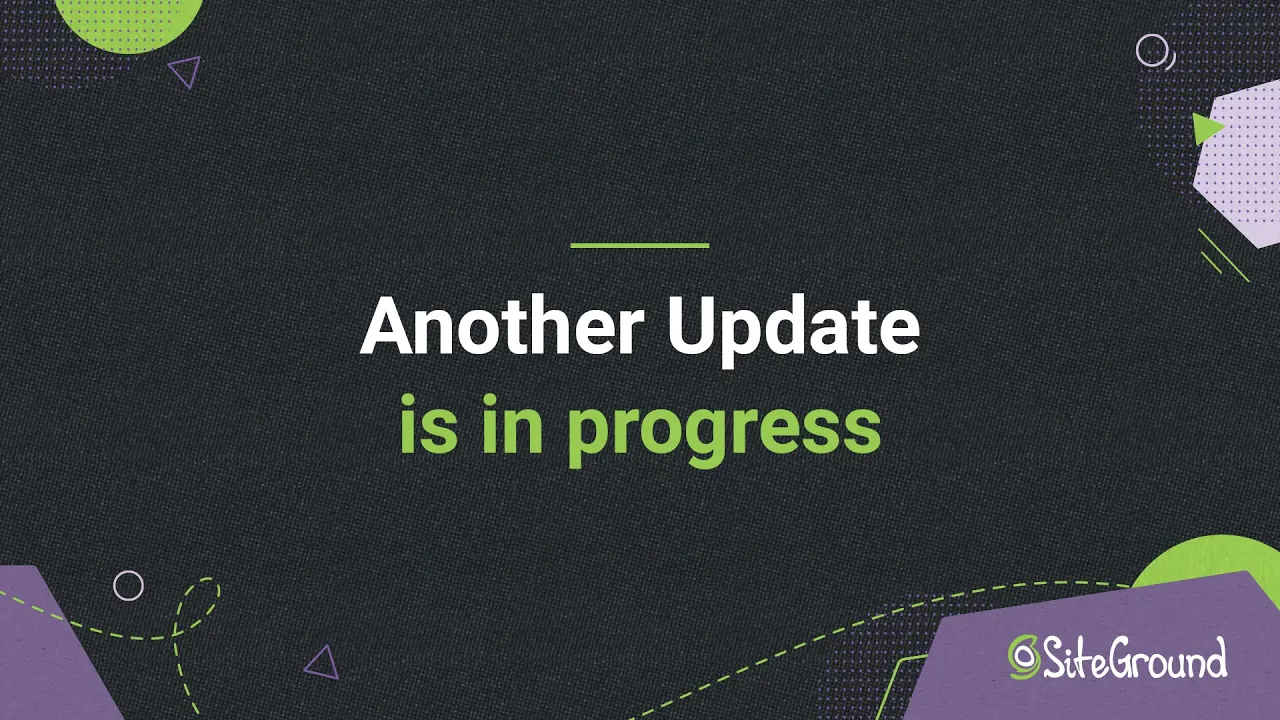 Another Update
is in progress

SiteGround